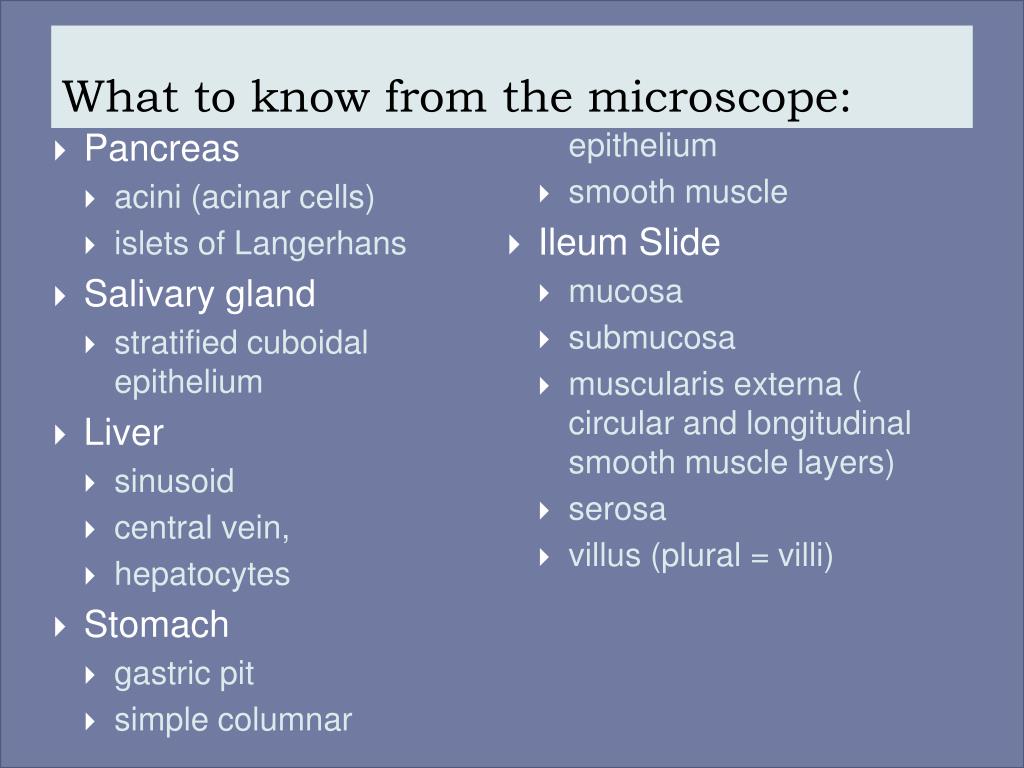 What to know from the microscope:

Pancreas
acini (acinar cells)
islets of Langerhans
Salivary gland
stratified cuboidal epithelium
Liver
sinusoid
central vein,
hepatocytes
Stomach
gastric pit
simple columnar epithelium
smooth muscle
Ileum Slide
mucosa
submucosa
muscularis externa ( circular and longitudinal smooth muscle layers)
serosa
villus (plural = villi)